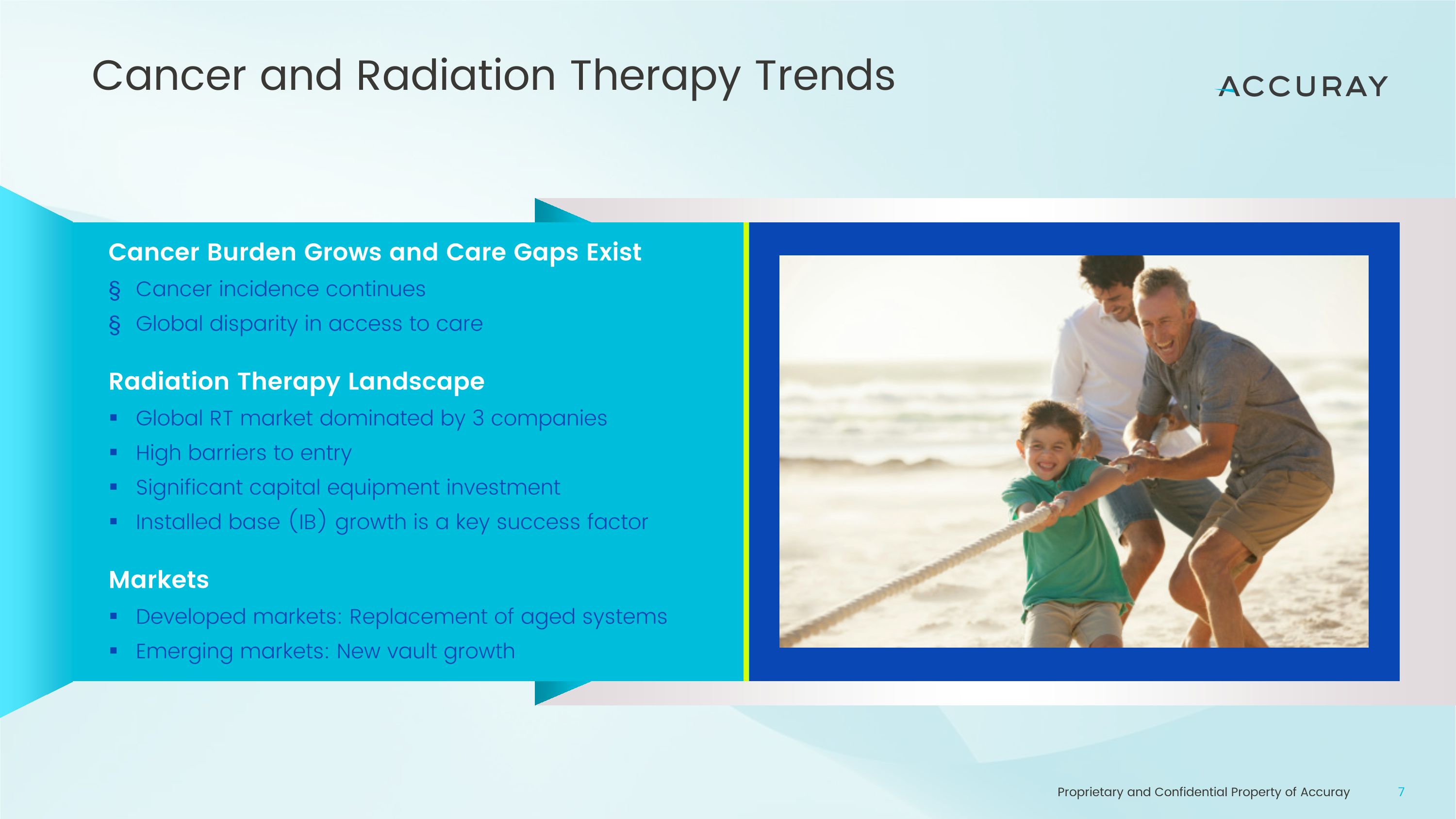 Cancer and Radiation Therapy Trends

ACCURAY

Cancer Burden Grows and Care Gaps Exist

§ Cancer incidence continues

§ Global disparity in access to care

Radiation Therapy Landscape

▪ Global RT market dominated by 3 companies

▪ High barriers to entry

▪ Significant capital equipment investment

▪ Installed base (IB) growth is a key success factor

Markets

▪ Developed markets: Replacement of aged systems

▪ Emerging markets: New vault growth

Proprietary and Confidential Property of Accuray 7